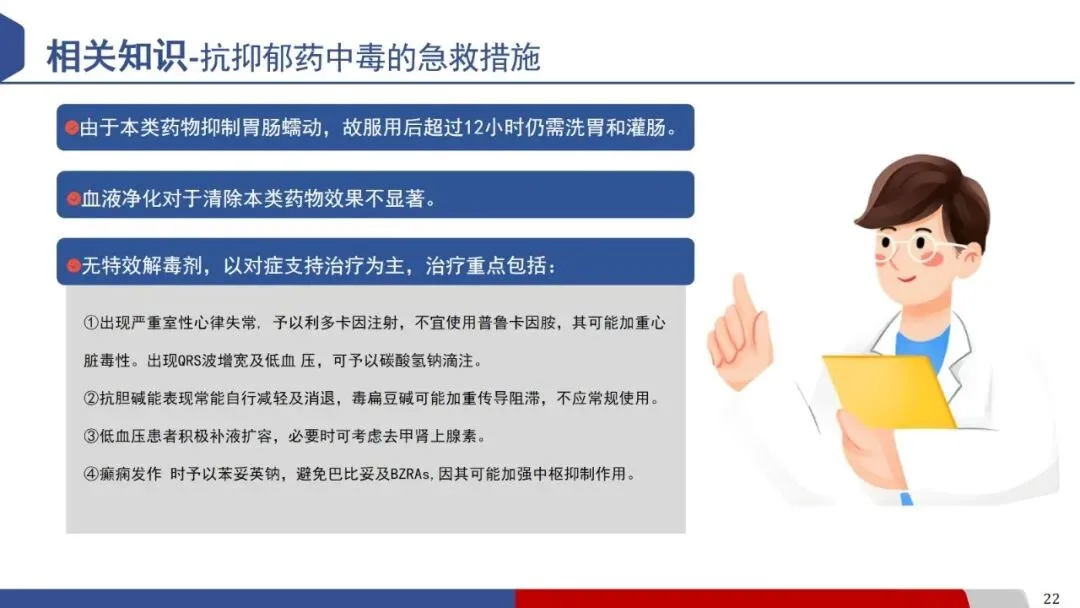 相关知识-抗抑郁药中毒的急救措施

由于本类药物抑制胃肠蠕动，故服用后超过12小时仍需洗胃和灌肠。

血液净化对于清除本类药物效果不显著。

无特效解毒剂，以对症支持治疗为主，治疗重点包括：

①出现严重室性心律失常，予以利多卡因注射，不宜使用普鲁卡因胺，其可能加重心脏毒性。出现QRS波增宽及低血 压，可予以碳酸氢钠滴注。

②抗胆碱能表现常能自行减轻及消退，毒扁豆碱可能加重传导阻滞，不应常规使用。

③低血压患者积极补液扩容，必要时可考虑去甲肾上腺素。

④癫痫发作 时予以苯妥英钠，避免巴比妥及BZRAs，因其可能加强中枢抑制作用。

22